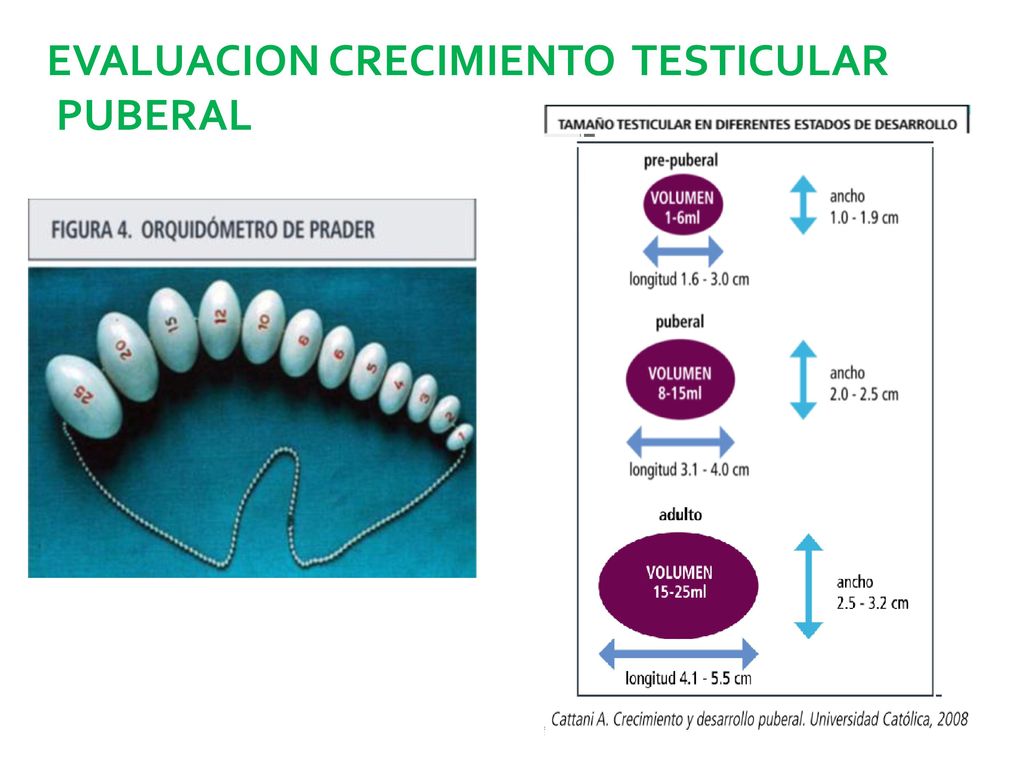 EVALUACION CRECIMIENTO TESTICULAR PUBERAL

FIGURA 4. ORQUIDÓMETRO DE PRADER

25 20 15 12 10 8 6 5 4 3 2 1

TAMAÑO TESTICULAR EN DIFERENTES ESTADOS DE DESARROLLO

pre-puberal

VOLUMEN 1-6ml

ancho 1.0 - 1.9 cm

longitud 1.6 - 3.0 cm

puberal

VOLUMEN 8-15ml

ancho 2.0 - 2.5 cm

longitud 3.1 - 4.0 cm

adulto

VOLUMEN 15-25ml

ancho 2.5 - 3.2 cm

longitud 4.1 - 5.5 cm

Cattani A. Crecimiento y desarrollo puberal. Universidad Católica, 2008